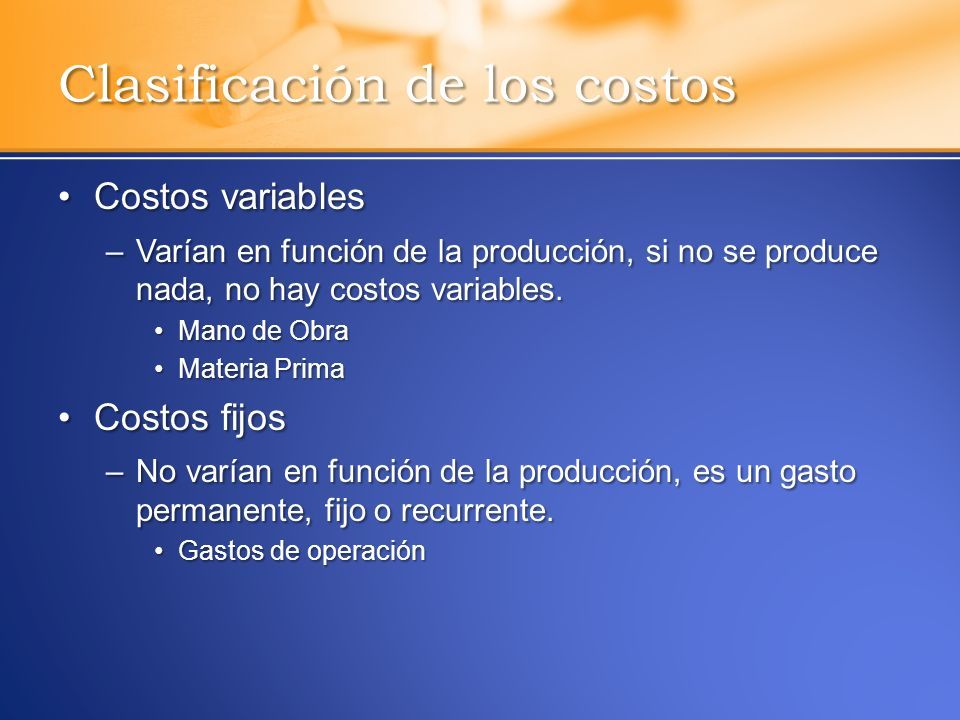 Clasificación de los costos

• Costos variables
– Varían en función de la producción, si no se produce nada, no hay costos variables.
• Mano de Obra
• Materia Prima

• Costos fijos
– No varían en función de la producción, es un gasto permanente, fijo o recurrente.
• Gastos de operación